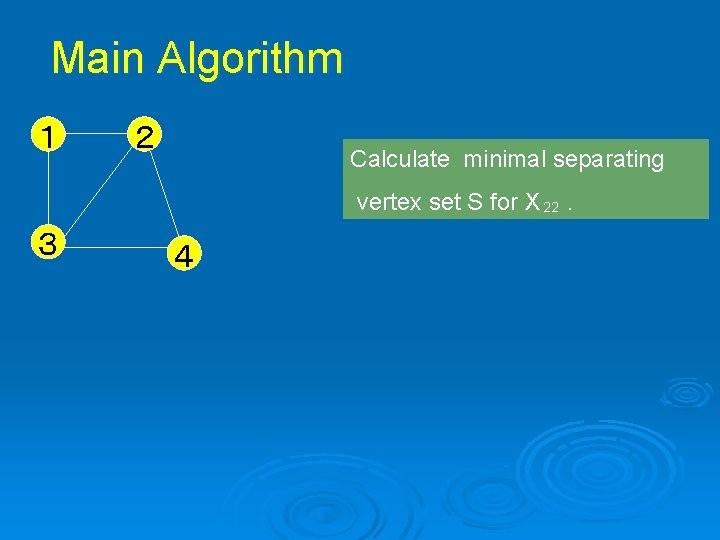 Main Algorithm

1
2
3
4

Calculate minimal separating vertex set S for $X_{22}$ .